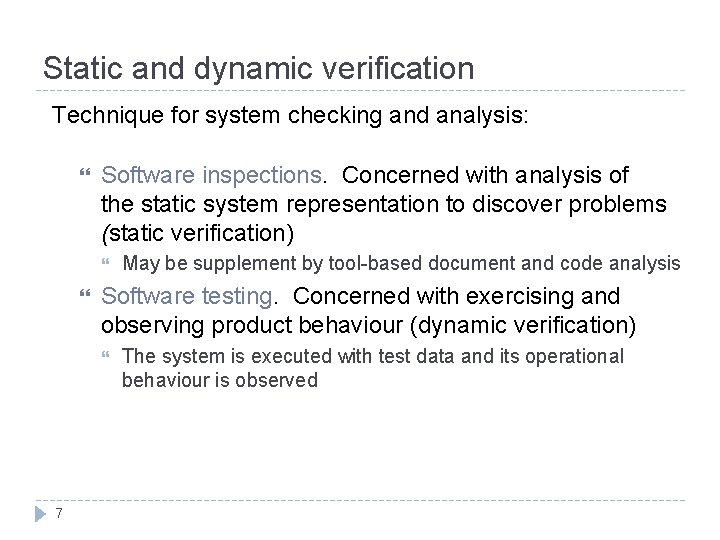 Static and dynamic verification

Technique for system checking and analysis:

Software inspections. Concerned with analysis of the static system representation to discover problems (static verification)

May be supplement by tool-based document and code analysis

Software testing. Concerned with exercising and observing product behaviour (dynamic verification)

The system is executed with test data and its operational behaviour is observed

7